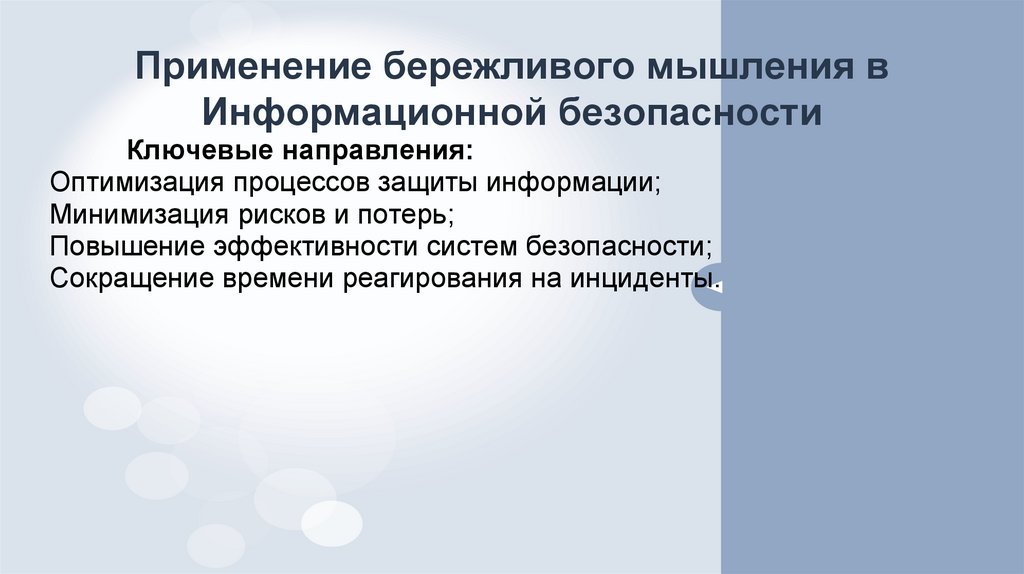 Применение бережливого мышления в Информационной безопасности

Ключевые направления:
Оптимизация процессов защиты информации;
Минимизация рисков и потерь;
Повышение эффективности систем безопасности;
Сокращение времени реагирования на инциденты.